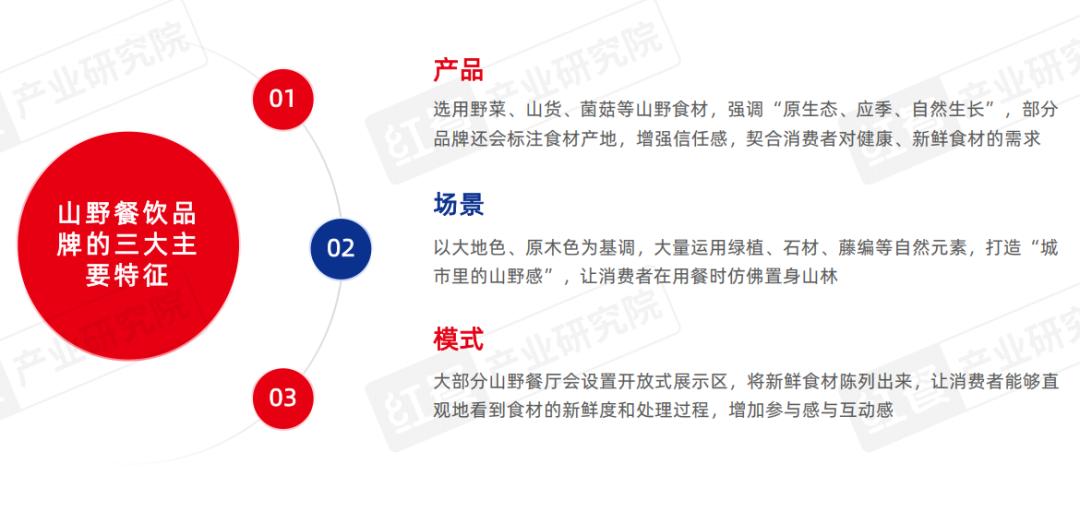 山野餐饮品牌的三大主要特征

01

产品

选用野菜、山货、菌菇等山野食材，强调“原生态、应季、自然生长”，部分品牌还会标注食材产地，增强信任感，契合消费者对健康、新鲜食材的需求

02

场景

以大地色、原木色为基调，大量运用绿植、石材、藤编等自然元素，打造“城市里的山野感”，让消费者在用餐时仿佛置身山林

03

模式

大部分山野餐厅会设置开放式展示区，将新鲜食材陈列出来，让消费者能够直观地看到食材的新鲜度和处理过程，增加参与感与互动感

红餐产业研究院